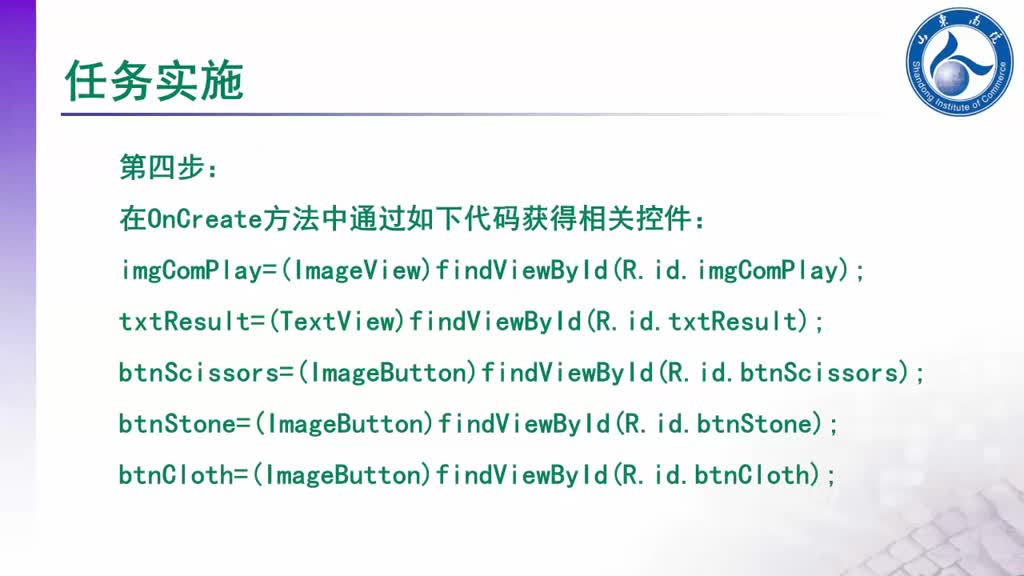 任务实施

山东商院
Shandong Institute of Commerce

第四步：

在OnCreate方法中通过如下代码获得相关控件：

imgComPlay=(ImageView)findViewById(R.id.imgComPlay);

txtResult=(TextView)findViewById(R.id.txtResult);

btnScissors=(ImageButton)findViewById(R.id.btnScissors);

btnStone=(ImageButton)findViewById(R.id.btnStone);

btnCloth=(ImageButton)findViewById(R.id.btnCloth);